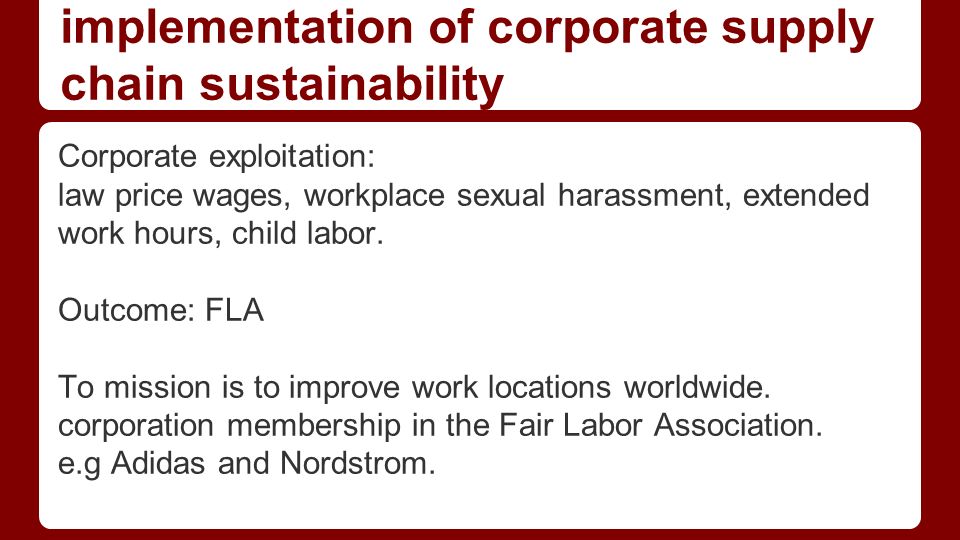 implementation of corporate supply chain sustainability

Corporate exploitation:
law price wages, workplace sexual harassment, extended work hours, child labor.

Outcome: FLA

To mission is to improve work locations worldwide.
corporation membership in the Fair Labor Association.
e.g Adidas and Nordstrom.